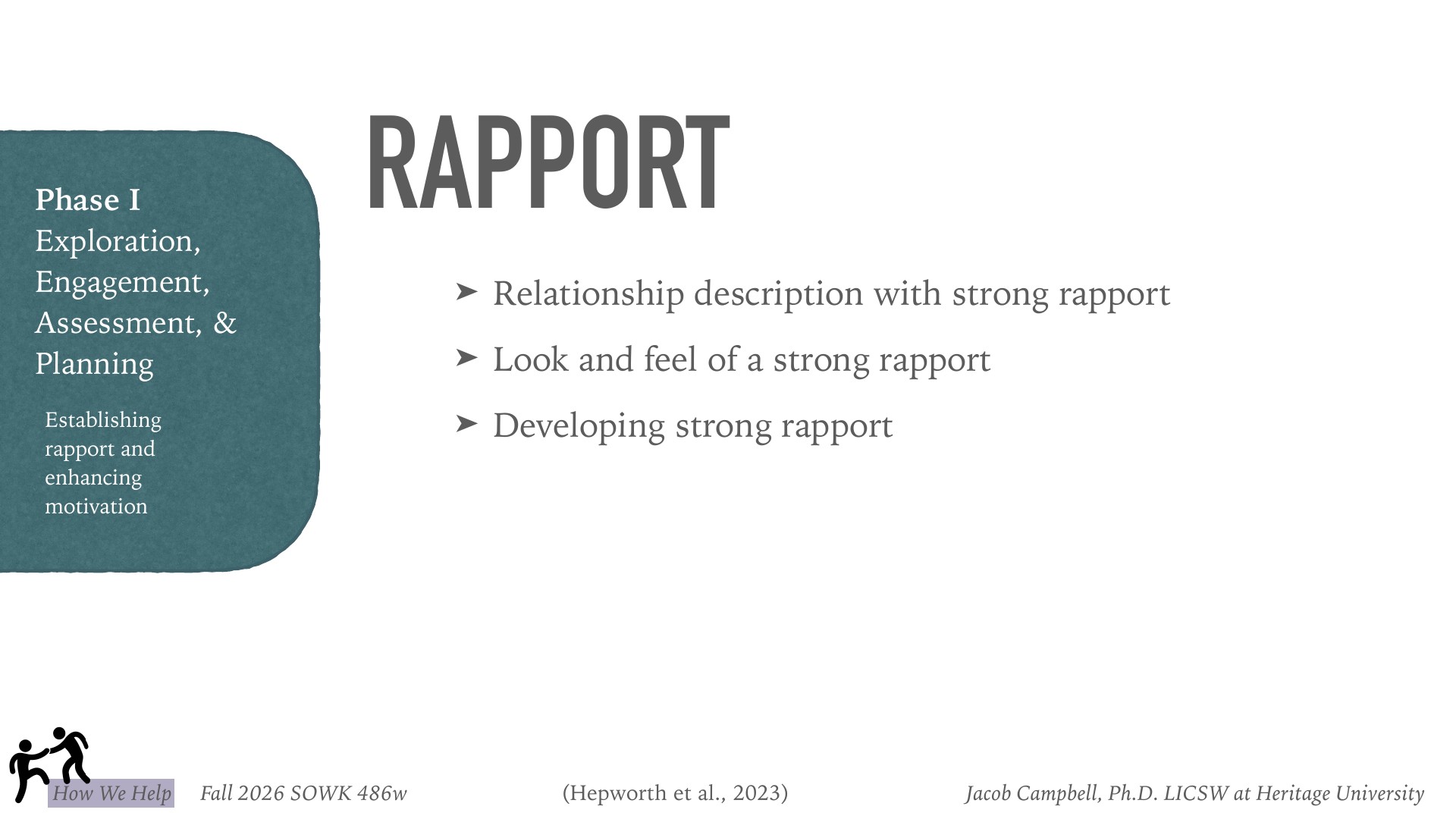 Phase I
Exploration, Engagement, Assessment, & Planning

Establishing rapport and enhancing motivation

RAPPORT

➤ Relationship description with strong rapport

➤ Look and feel of a strong rapport

➤ Developing strong rapport

How We Help Fall 2026 SOWK 486w (Hepworth et al., 2023) Jacob Campbell, Ph.D. LICSW at Heritage University